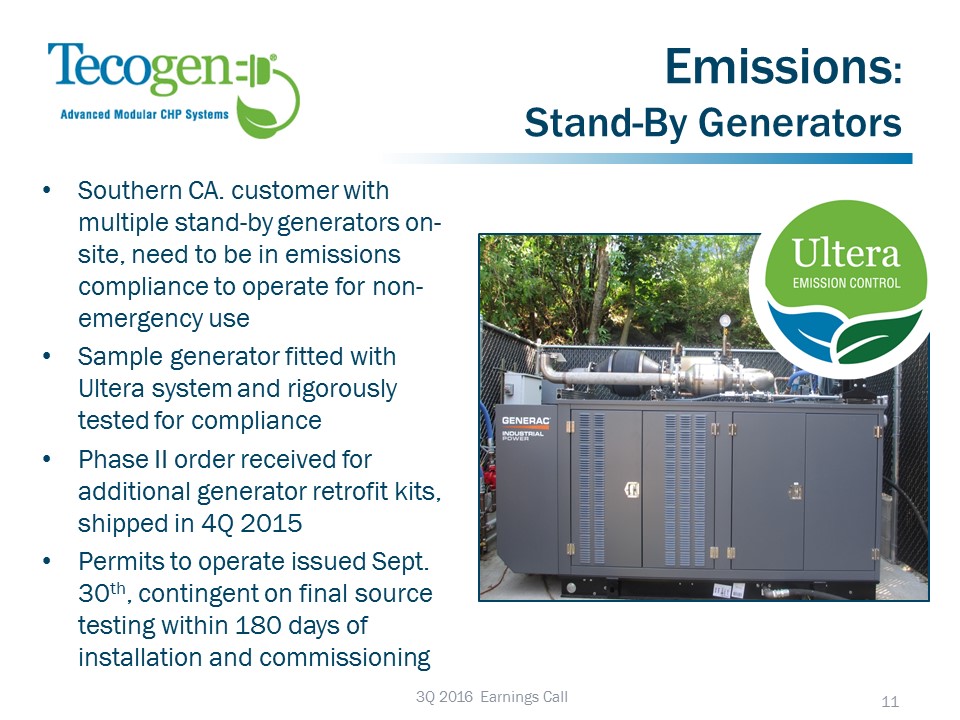 Tecogen
Advanced Modular CHP Systems

Emissions:
Stand-By Generators

• Southern CA. customer with multiple stand-by generators on-site, need to be in emissions compliance to operate for non-emergency use
• Sample generator fitted with Ultera system and rigorously tested for compliance
• Phase II order received for additional generator retrofit kits, shipped in 4Q 2015
• Permits to operate issued Sept. 30$^{th}$, contingent on final source testing within 180 days of installation and commissioning

Ultera
EMISSION CONTROL

GENERAC
INDUSTRIAL POWER

3Q 2016 Earnings Call

11